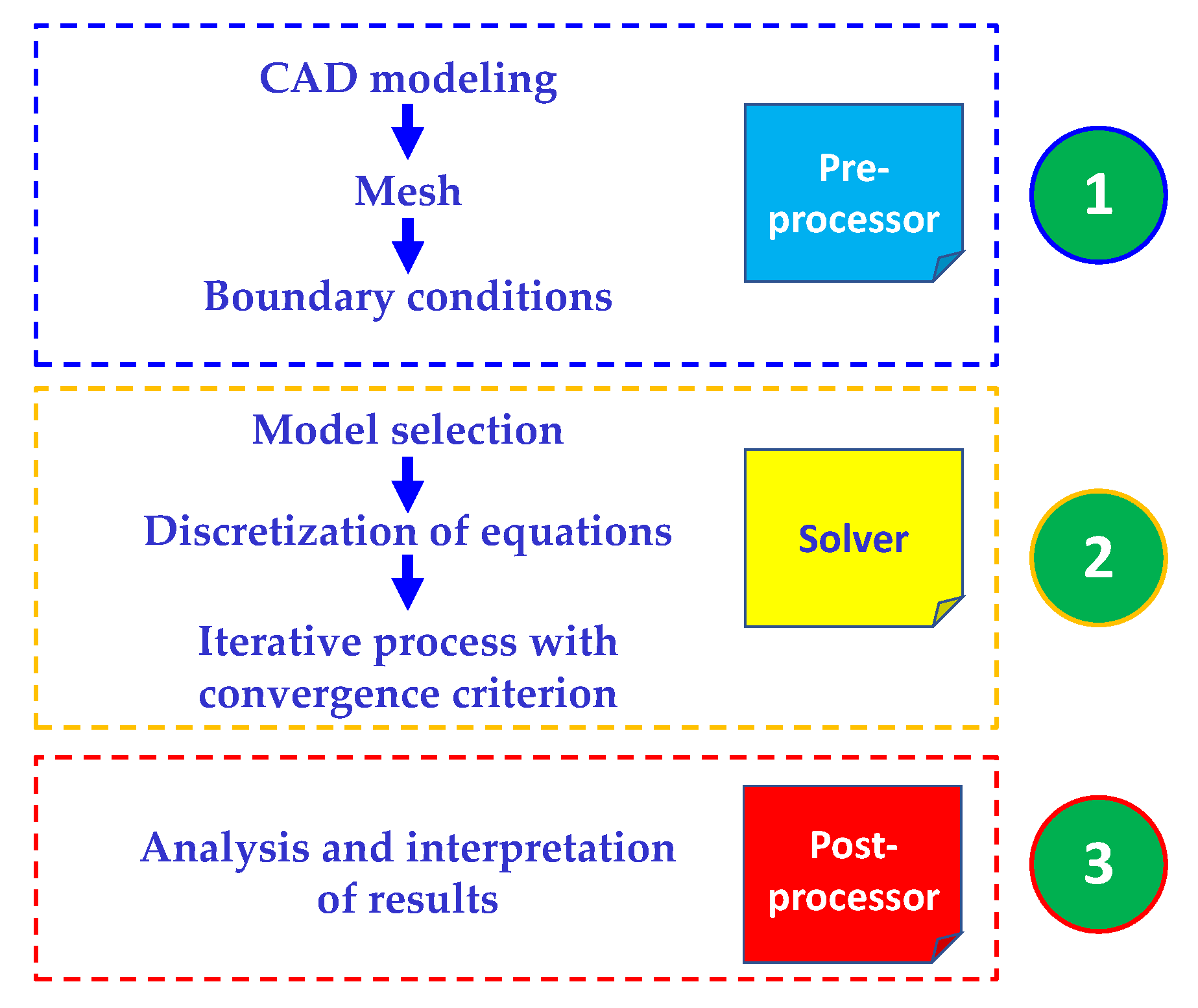 CAD modeling

Mesh

Boundary conditions

Pre-processor

1

Model selection

Discretization of equations

Iterative process with convergence criterion

Solver

2

Analysis and interpretation of results

Post-processor

3